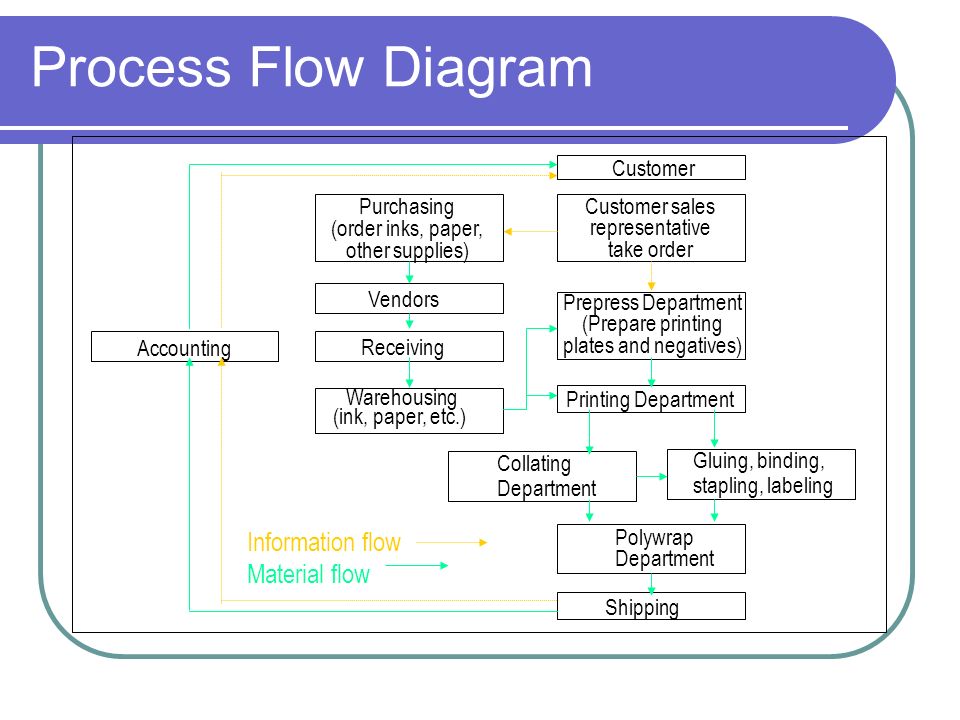 Process Flow Diagram

Customer

Purchasing (order inks, paper, other supplies)

Customer sales representative take order

Vendors

Prepress Department (Prepare printing plates and negatives)

Accounting

Receiving

Warehousing (ink, paper, etc.)

Printing Department

Collating Department

Gluing, binding, stapling, labeling

Information flow

Material flow

Polywrap Department

Shipping